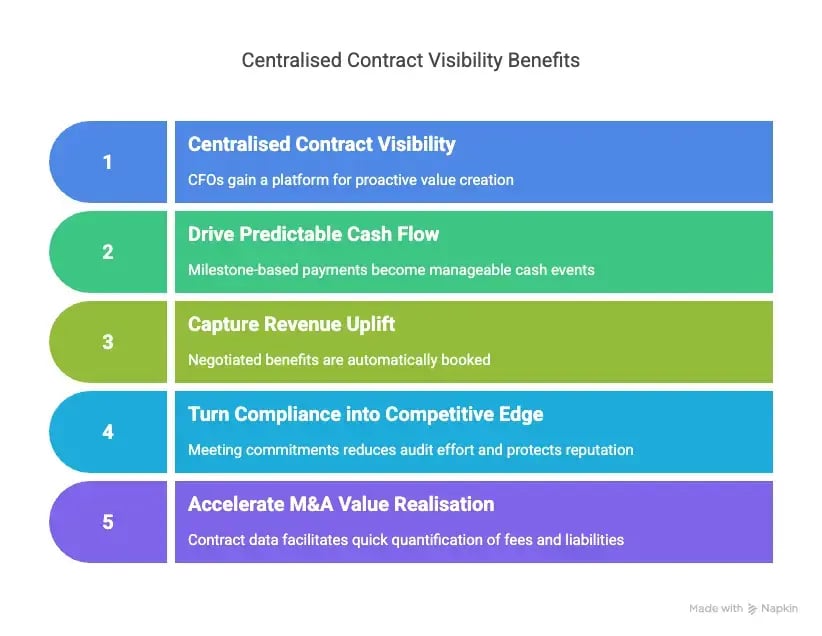 Centralised Contract Visibility Benefits

1

Centralised Contract Visibility

CFOs gain a platform for proactive value creation

2

Drive Predictable Cash Flow

Milestone-based payments become manageable cash events

3

Capture Revenue Uplift

Negotiated benefits are automatically booked

4

Turn Compliance into Competitive Edge

Meeting commitments reduces audit effort and protects reputation

5

Accelerate M&A Value Realisation

Contract data facilitates quick quantification of fees and liabilities

Made with Napkin